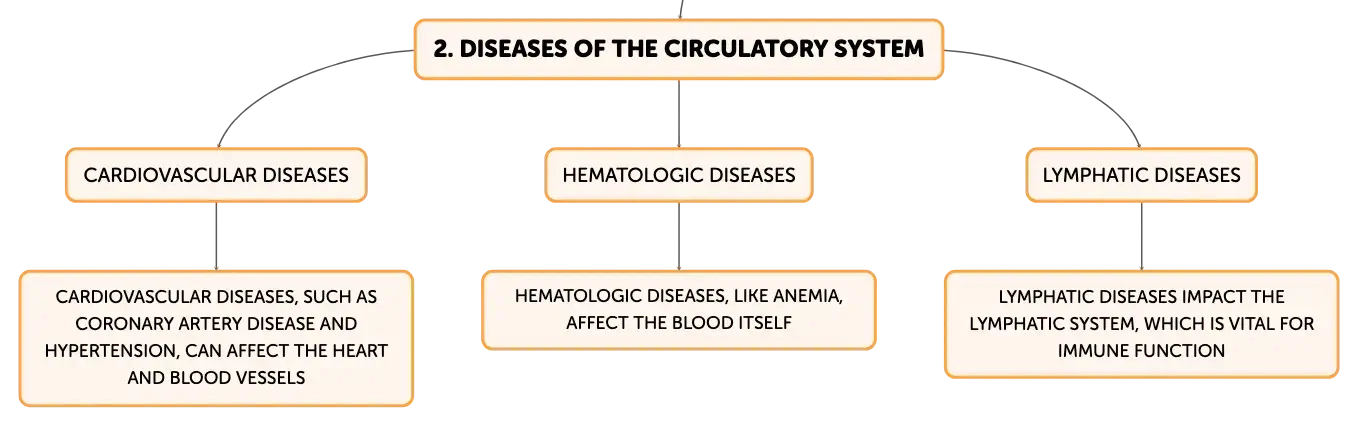 2. DISEASES OF THE CIRCULATORY SYSTEM

CARDIOVASCULAR DISEASES

HEMATOLOGIC DISEASES

LYMPHATIC DISEASES

CARDIOVASCULAR DISEASES, SUCH AS CORONARY ARTERY DISEASE AND HYPERTENSION, CAN AFFECT THE HEART AND BLOOD VESSELS

HEMATOLOGIC DISEASES, LIKE ANEMIA, AFFECT THE BLOOD ITSELF

LYMPHATIC DISEASES IMPACT THE LYMPHATIC SYSTEM, WHICH IS VITAL FOR IMMUNE FUNCTION